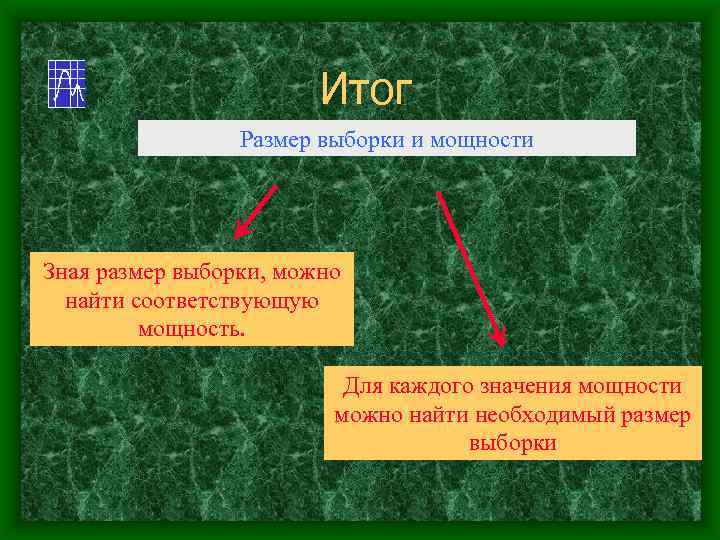 Итог

Размер выборки и мощности

Зная размер выборки, можно найти соответствующую мощность.

Для каждого значения мощности можно найти необходимый размер выборки